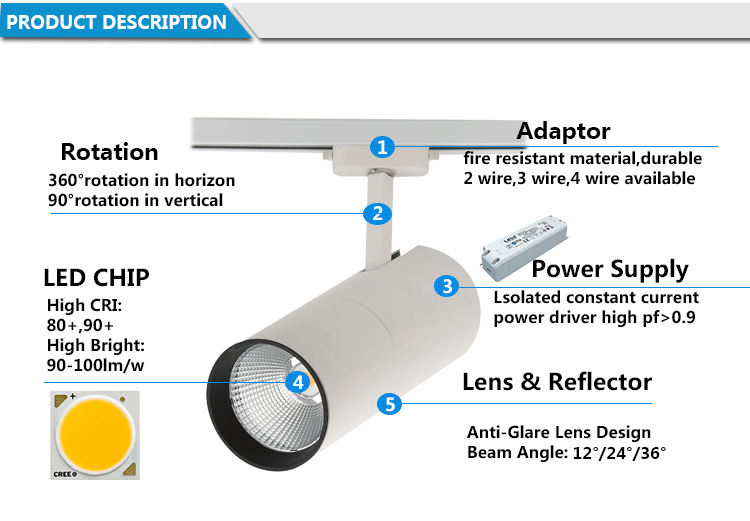 PRODUCT DESCRIPTION

Rotation
360°rotation in horizon
90°rotation in vertical

1

Adaptor
fire resistant material,durable
2 wire,3 wire,4 wire available

2

LED CHIP
High CRI:
80+,90+
High Bright:
90-100lm/w

3

Power Supply
Lsolated constant current
power driver high pf>0.9

4

5

Lens & Reflector
Anti-Glare Lens Design
Beam Angle: 12°/24°/36°

CREE